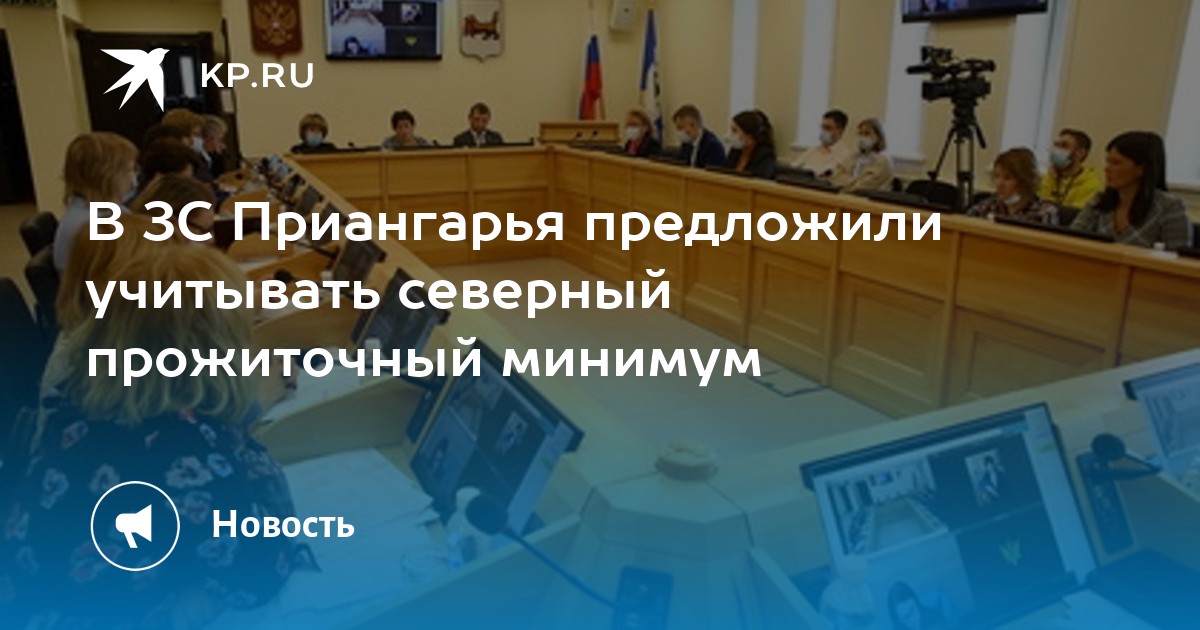 KP.RU

В ЗС Приангарья предложили учитывать северный прожиточный минимум

Новость